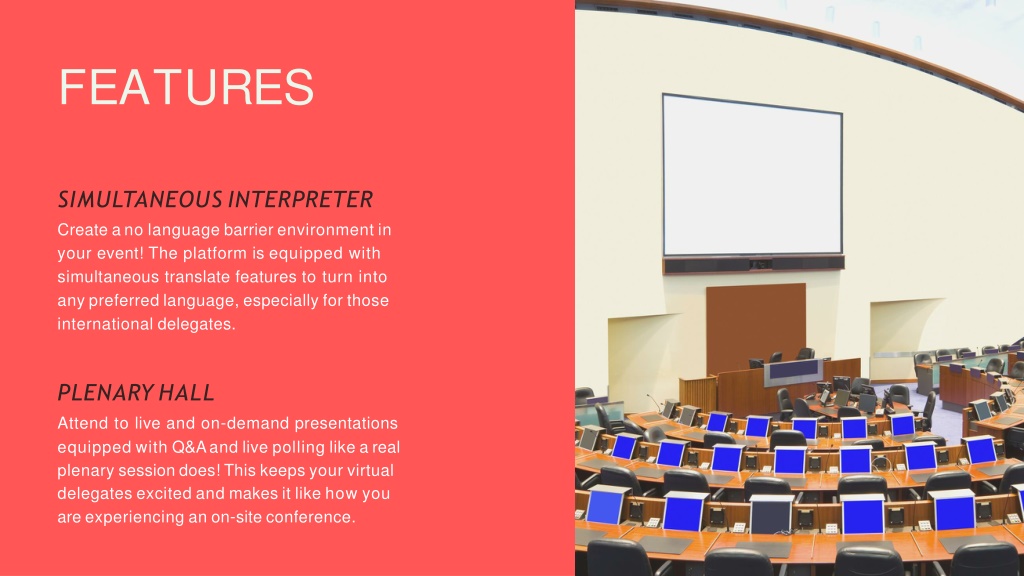 FEATURES

SIMULTANEOUS INTERPRETER
Create a no language barrier environment in your event! The platform is equipped with simultaneous translate features to turn into any preferred language, especially for those international delegates.

PLENARY HALL
Attend to live and on-demand presentations equipped with Q&A and live polling like a real plenary session does! This keeps your virtual delegates excited and makes it like how you are experiencing an on-site conference.